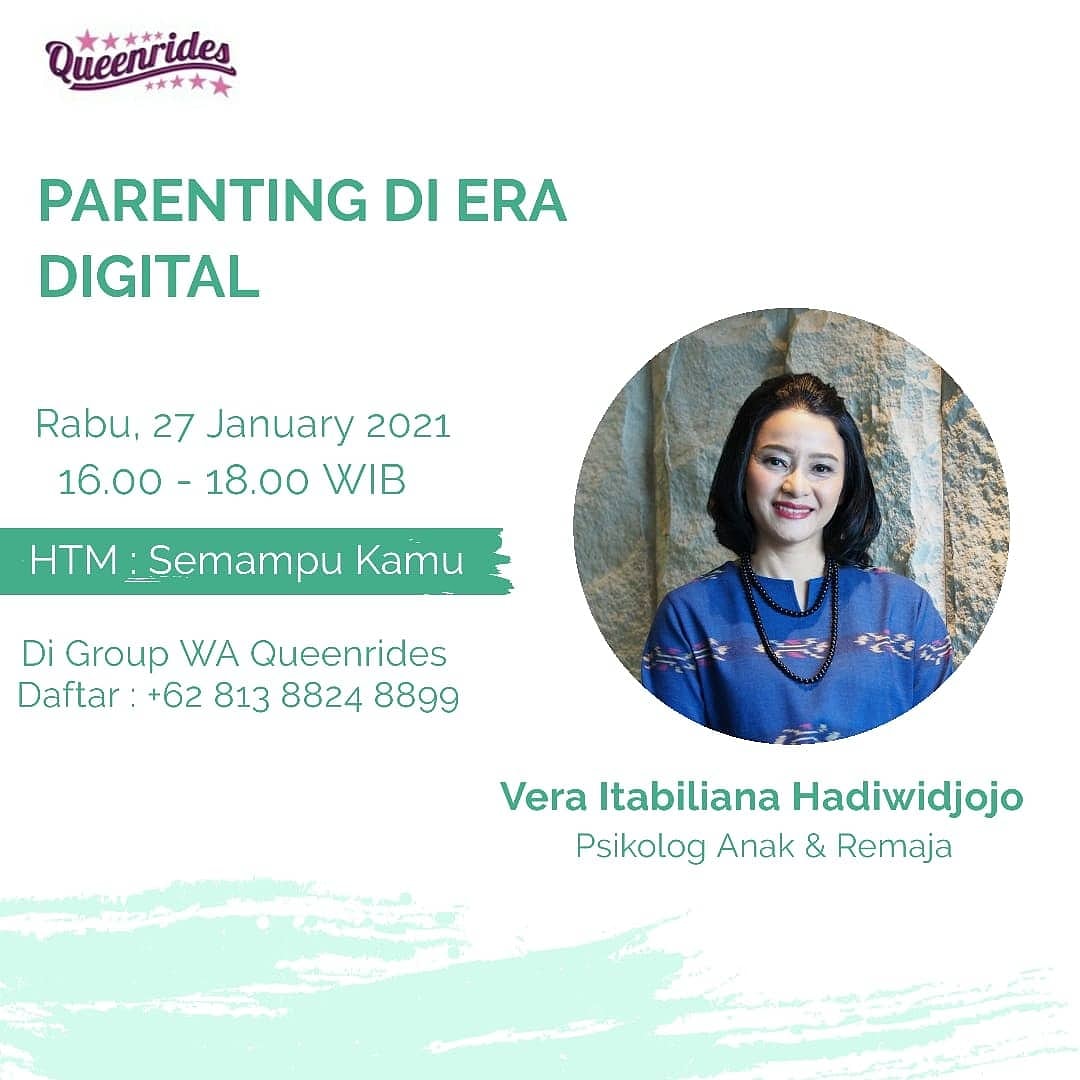 Queenrides

PARENTING DI ERA DIGITAL

Rabu, 27 January 2021
16.00 - 18.00 WIB

HTM : Semampu Kamu

Di Group WA Queenrides
Daftar : +62 813 8824 8899

Vera Itabiliana Hadiwidjojo
Psikolog Anak & Remaja